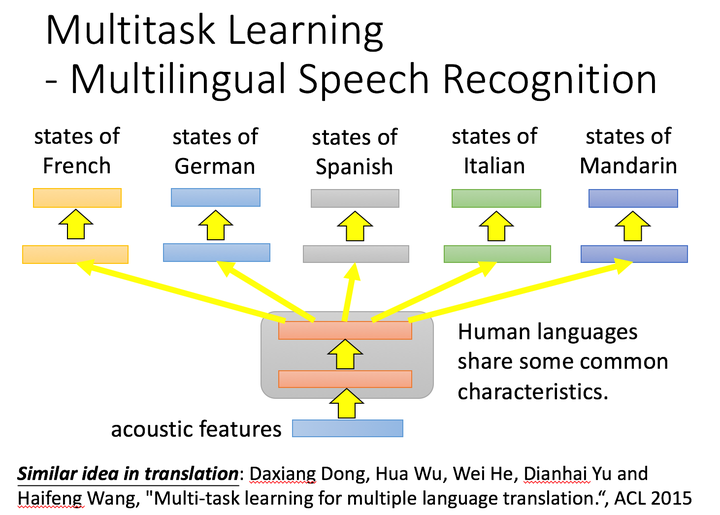 Multitask Learning
- Multilingual Speech Recognition

states of French

states of German

states of Spanish

states of Italian

states of Mandarin

Human languages share some common characteristics.

acoustic features

Similar idea in translation: Daxiang Dong, Hua Wu, Wei He, Dianhai Yu and Haifeng Wang, "Multi-task learning for multiple language translation.“, ACL 2015